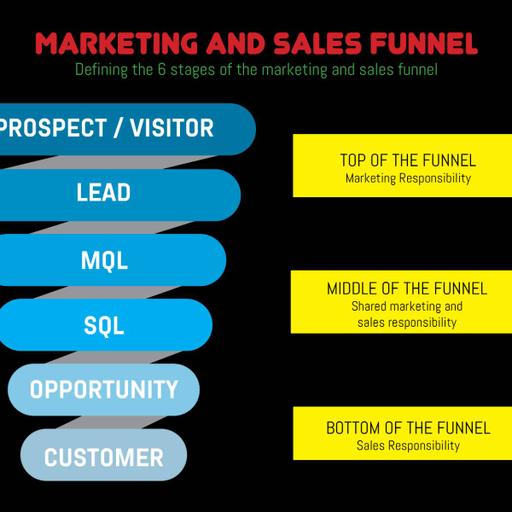 MARKETING AND SALES FUNNEL
Defining the 6 stages of the marketing and sales funnel

PROSPECT / VISITOR

LEAD

MQL

SQL

OPPORTUNITY

CUSTOMER

TOP OF THE FUNNEL
Marketing Responsibility

MIDDLE OF THE FUNNEL
Shared marketing and sales responsibility

BOTTOM OF THE FUNNEL
Sales Responsibility